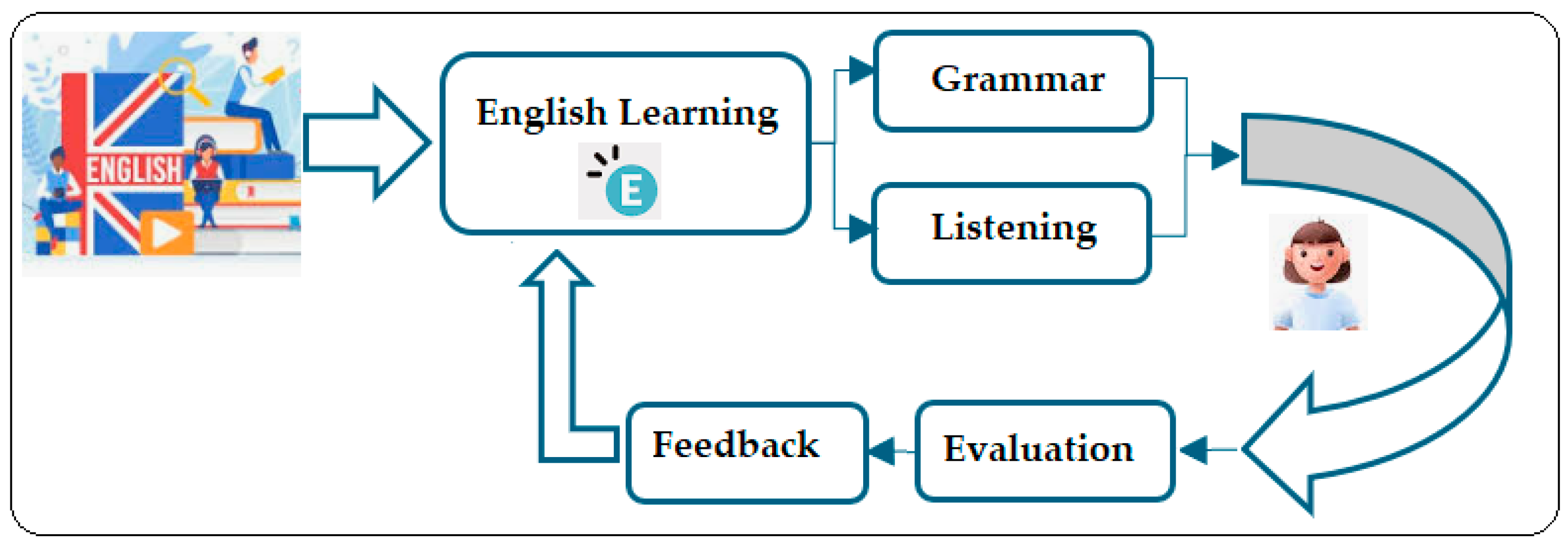 ENGLISH

English Learning

E

Grammar

Listening

Evaluation

Feedback